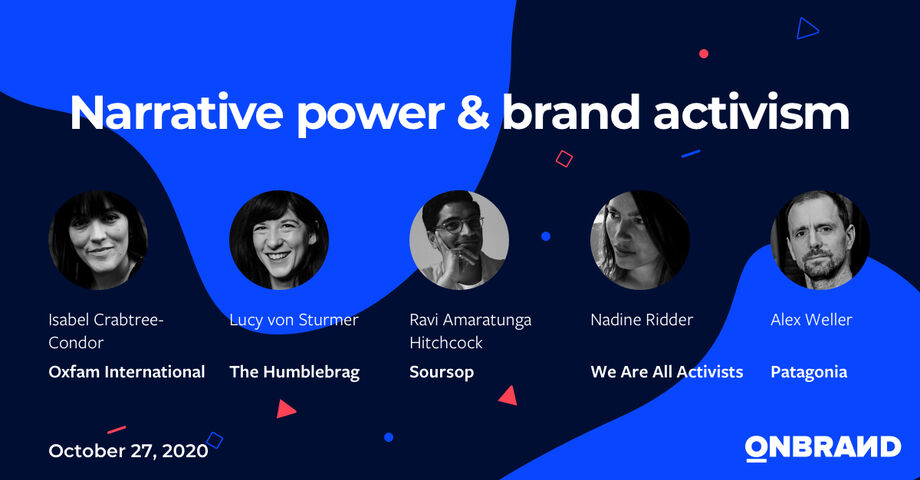 Narrative power & brand activism

Isabel Crabtree-Condor
Oxfam International

Lucy von Sturmer
The Humblebrag

Ravi Amaratunga Hitchcock
Soursop

Nadine Ridder
We Are All Activists

Alex Weller
Patagonia

October 27, 2020

ONBRAND